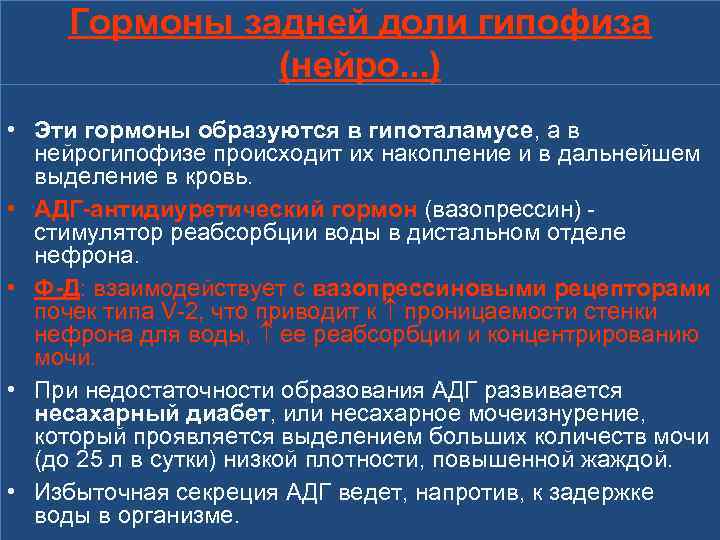 Гормоны задней доли гипофиза (нейро...)

• Эти гормоны образуются в гипоталамусе, а в нейрогипофизе происходит их накопление и в дальнейшем выделение в кровь.

• АДГ-антидиуретический гормон (вазопрессин) - стимулятор реабсорбции воды в дистальном отделе нефрона.

• Ф-Д: взаимодействует с вазопрессиновыми рецепторами почек типа V-2, что приводит к ↑ проницаемости стенки нефрона для воды, ↑ ее реабсорбции и концентрированию мочи.

• При недостаточности образования АДГ развивается несахарный диабет, или несахарное мочеизнурение, который проявляется выделением больших количеств мочи (до 25 л в сутки) низкой плотности, повышенной жаждой.

• Избыточная секреция АДГ ведет, напротив, к задержке воды в организме.